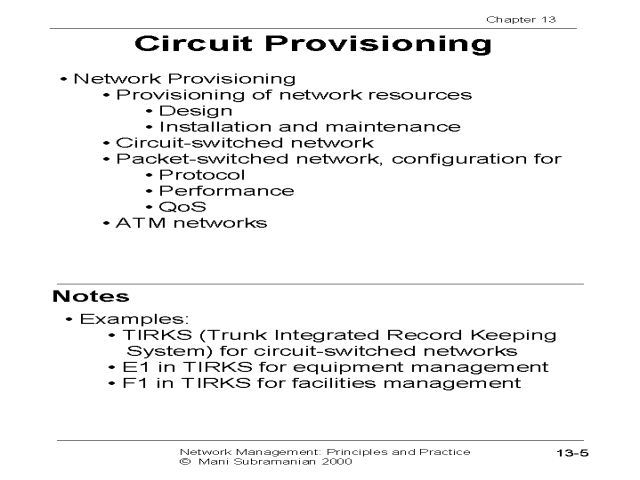 Chapter 13

Circuit Provisioning

• Network Provisioning
  • Provisioning of network resources
    • Design
    • Installation and maintenance
  • Circuit-switched network
  • Packet-switched network, configuration for
    • Protocol
    • Performance
    • QoS
  • ATM networks

Notes

• Examples:
  • TIRKS (Trunk Integrated Record Keeping System) for circuit-switched networks
  • E1 in TIRKS for equipment management
  • F1 in TIRKS for facilities management

Network Management: Principles and Practice
© Mani Subramanian 2000

13-5